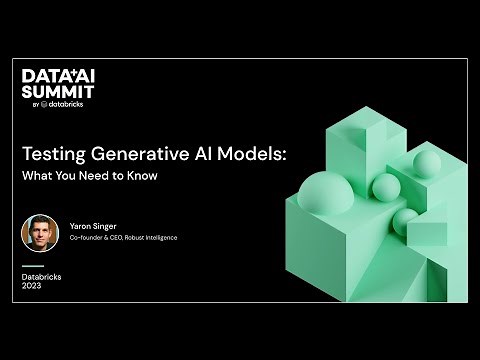 DATA+AI SUMMIT
BY databricks

Testing Generative AI Models:
What You Need to Know

Yaron Singer
Co-founder & CEO, Robust Intelligence

Databricks
2023